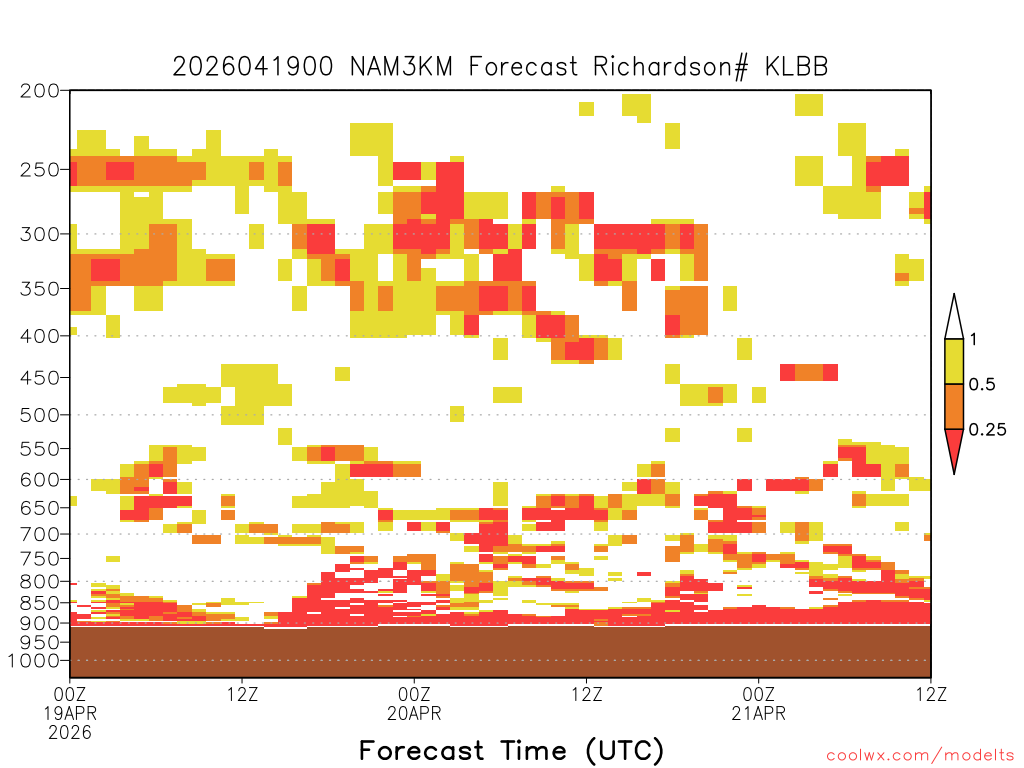 2026041900 NAM3KM Forecast Richardson# KLBB

200
250
300
350
400
450
500
550
600
650
700
750
800
850
900
950
1000

1
0.5
0.25

00Z
19APR
2026
12Z
00Z
20APR
12Z
00Z
21APR
12Z

Forecast Time (UTC)

coolwx.com/modelts